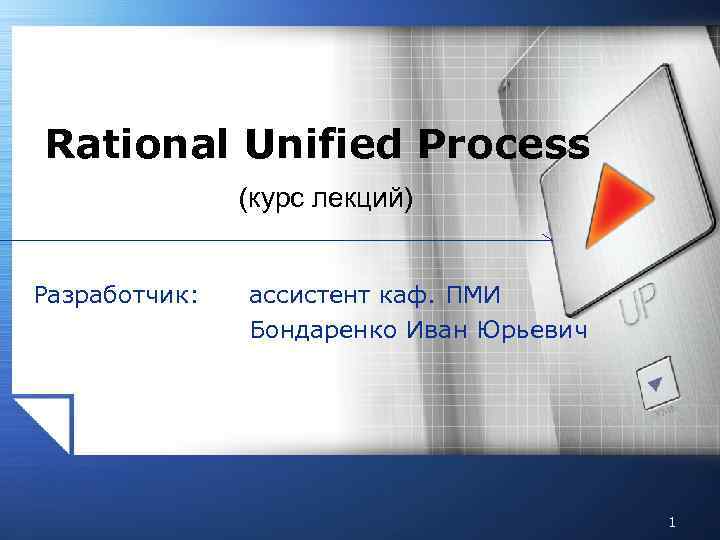 Rational Unified Process

(курс лекций)

Разработчик: ассистент каф. ПМИ
Бондаренко Иван Юрьевич

UP

1